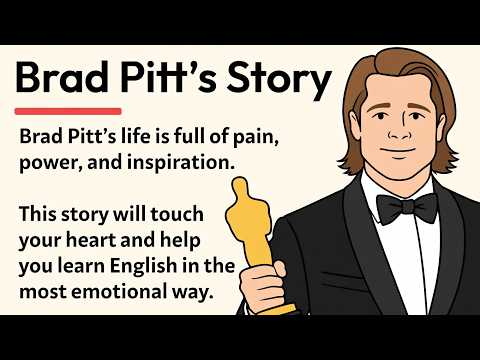 Brad Pitt's Story

Brad Pitt's life is full of pain, power, and inspiration.

This story will touch your heart and help you learn English in the most emotional way.